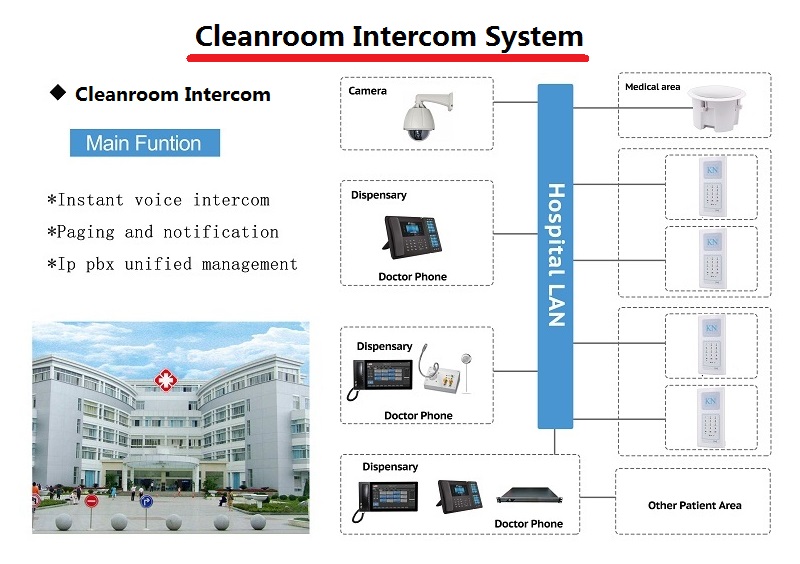 Cleanroom Intercom System

◆ Cleanroom Intercom

Main Funtion

*Instant voice intercom

*Paging and notification

*Ip pbx unified management

Camera

Dispensary

Doctor Phone

Dispensary

Doctor Phone

Dispensary

Doctor Phone

Hospital LAN

Medical area

KN

KN

KN

KN

Other Patient Area